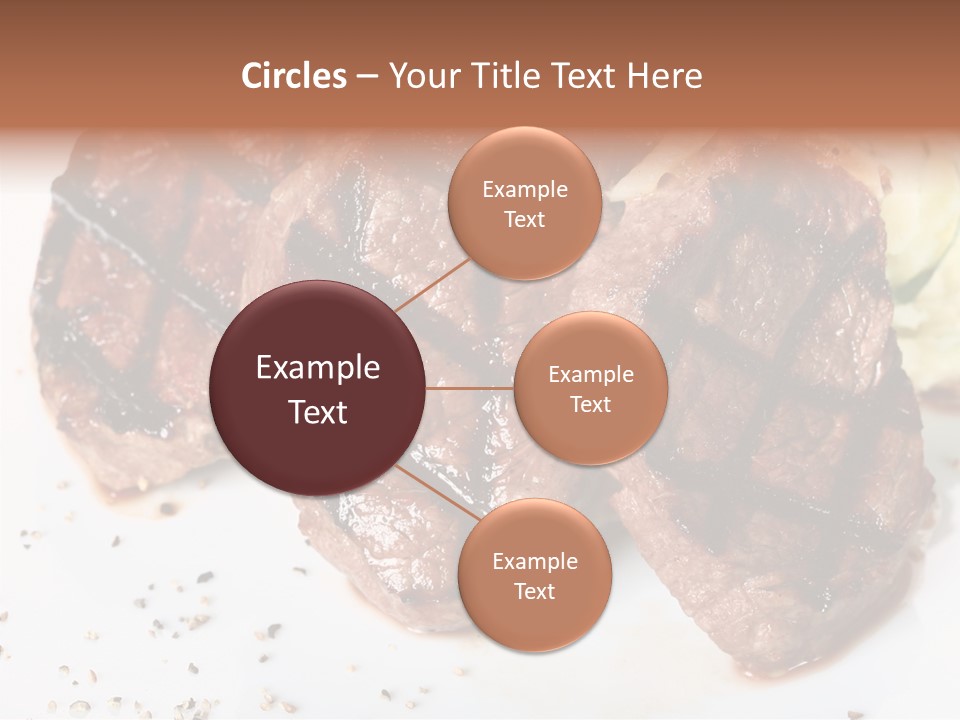 Circles – Your Title Text Here

Example Text

Example Text

Example Text

Example Text